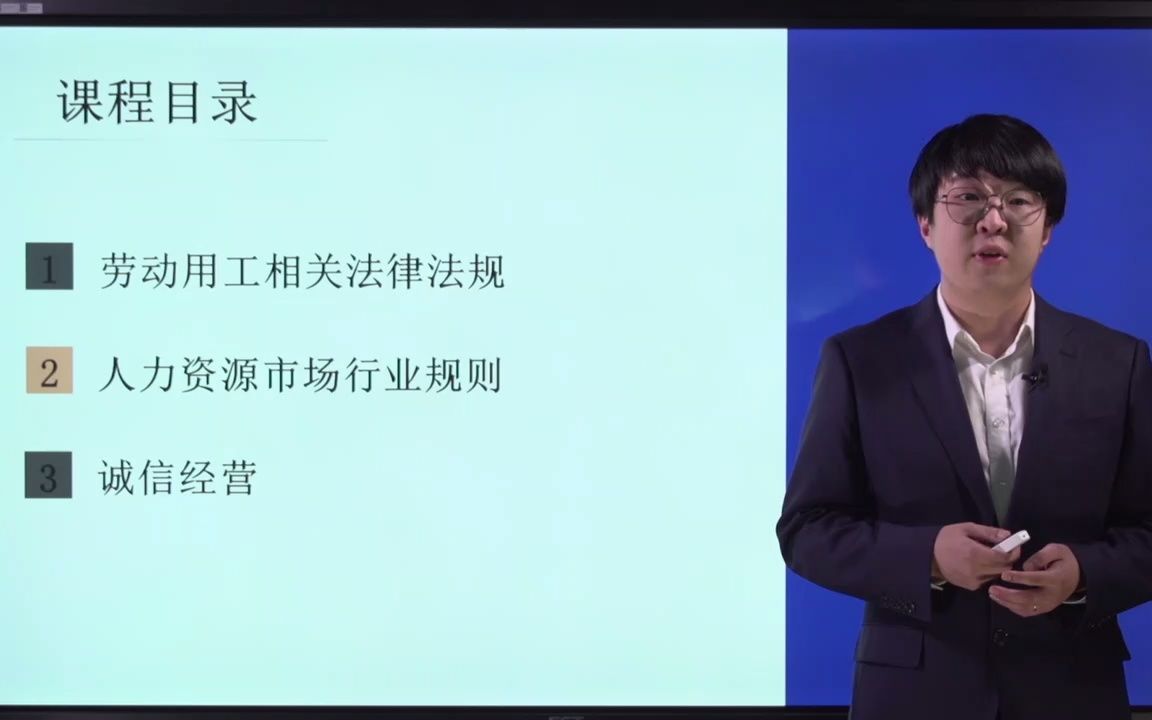 课程目录

1 劳动用工相关法律法规

2 人力资源市场行业规则

3 诚信经营